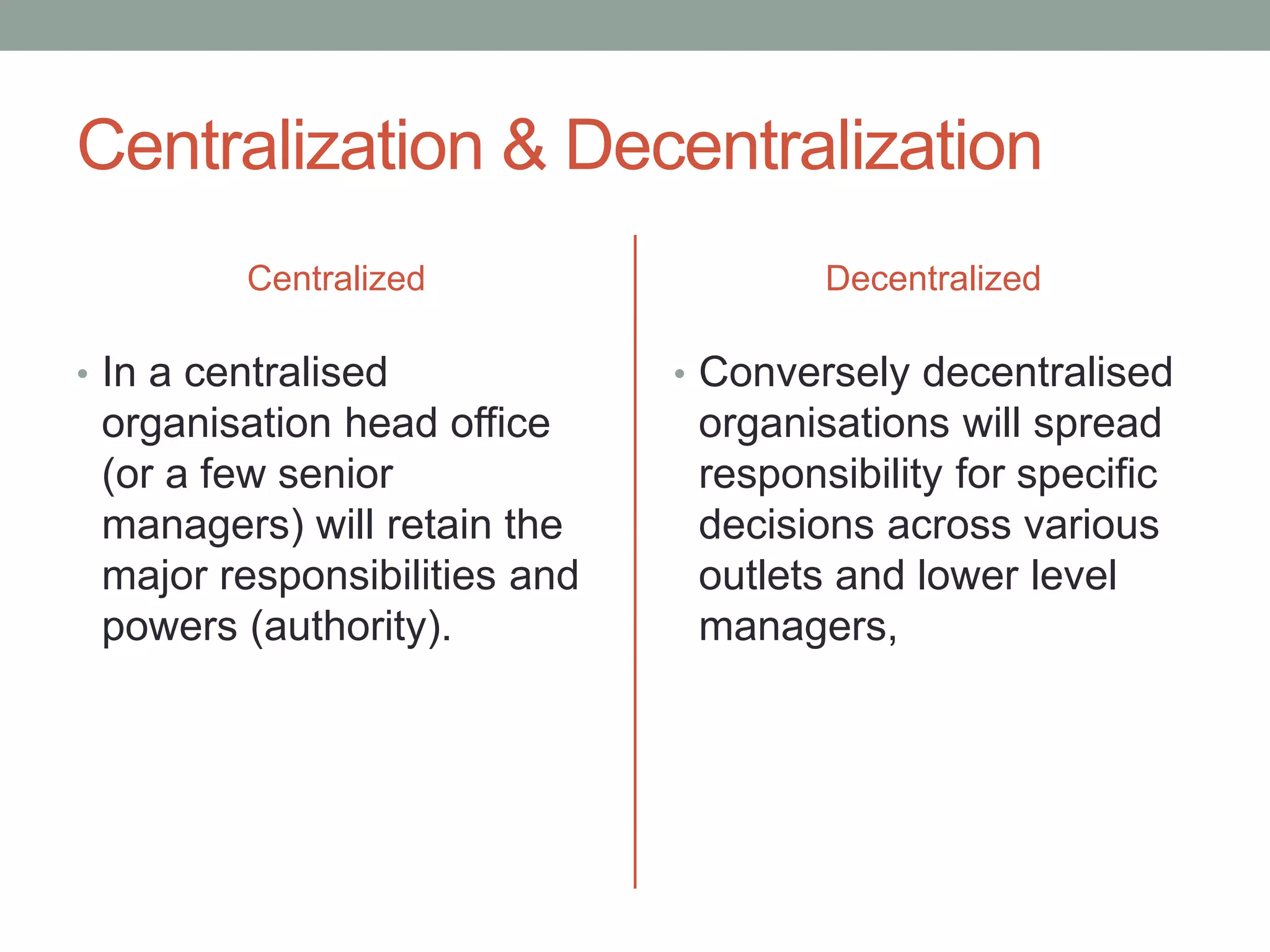 Centralization & Decentralization

Centralized

• In a centralised organisation head office (or a few senior managers) will retain the major responsibilities and powers (authority).

Decentralized

• Conversely decentralised organisations will spread responsibility for specific decisions across various outlets and lower level managers,